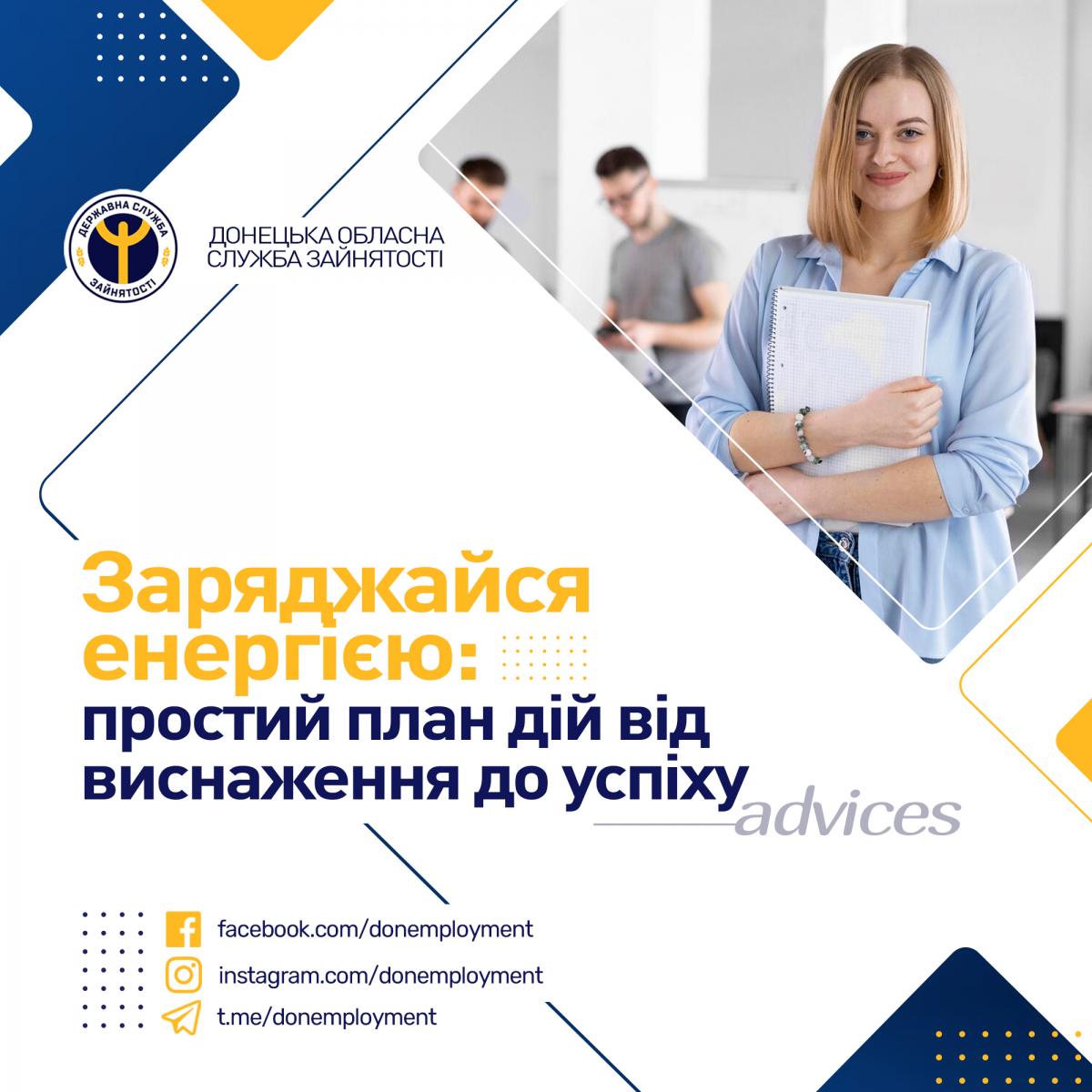 ДЕРЖАВНА СЛУЖБА ЗАЙНЯТОСТІ

ДОНЕЦЬКА ОБЛАСНА СЛУЖБА ЗАЙНЯТОСТІ

Заряджайся енергією: простий план дій від виснаження до успіху

advices

facebook.com/donemployment
instagram.com/donemployment
t.me/donemployment